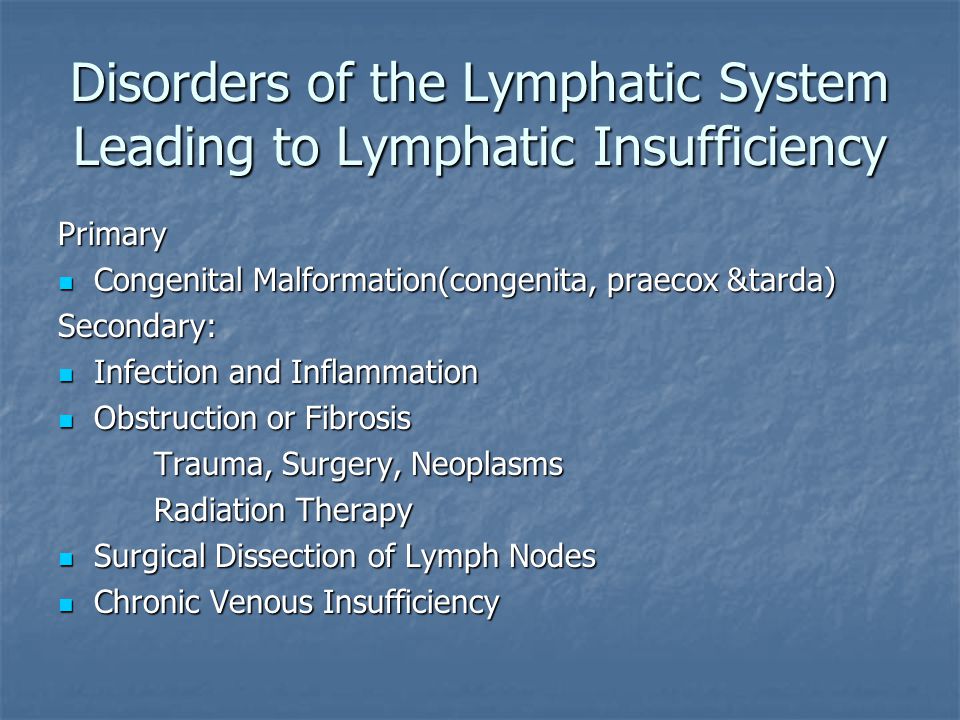 Disorders of the Lymphatic System Leading to Lymphatic Insufficiency

Primary

- Congenital Malformation(congenita, praecox &tarda)

Secondary:

- Infection and Inflammation
- Obstruction or Fibrosis

Trauma, Surgery, Neoplasms

Radiation Therapy

- Surgical Dissection of Lymph Nodes
- Chronic Venous Insufficiency